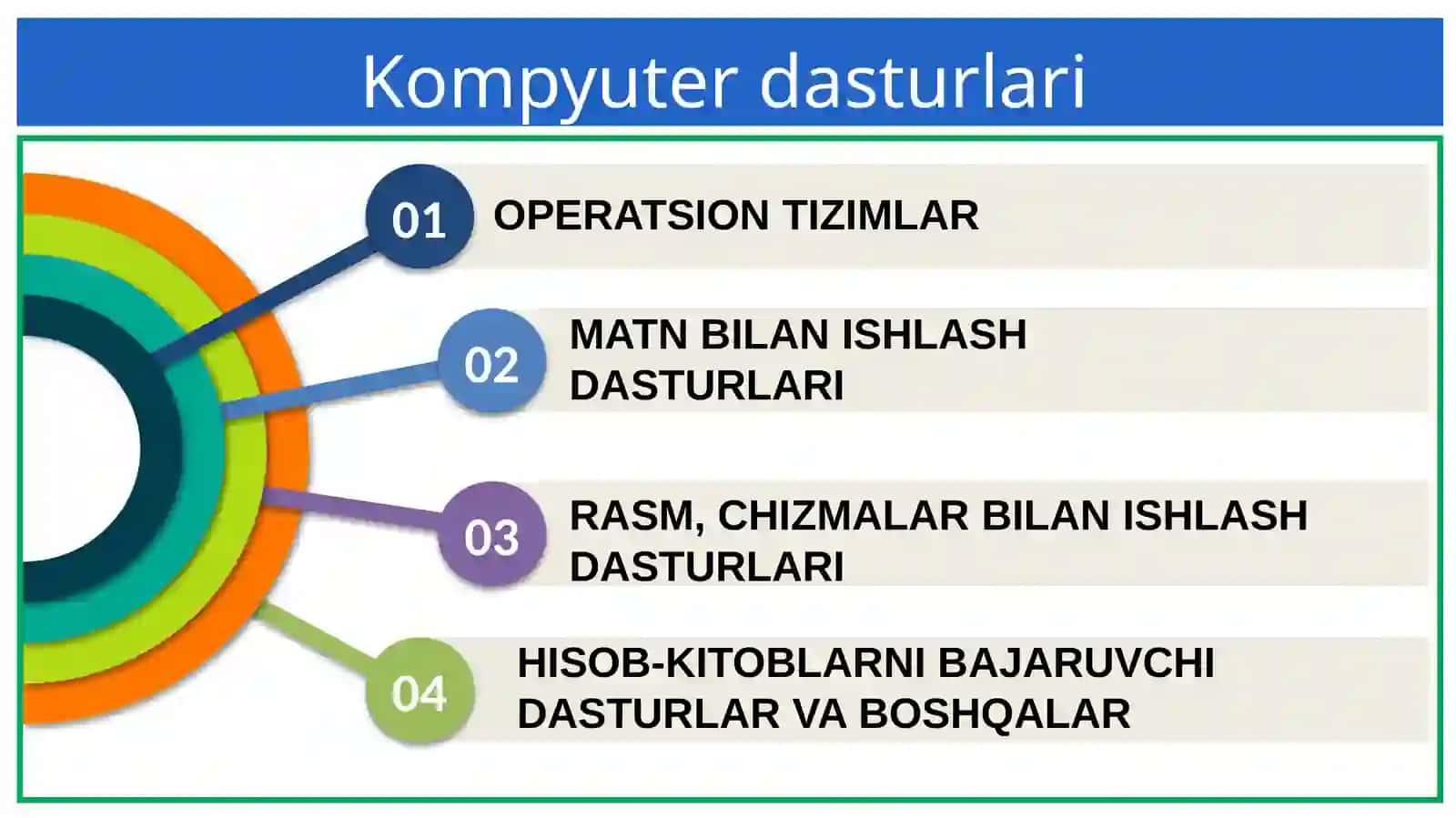 Kompyuter dasturlari

01 OPERATSION TIZIMLAR

02 MATN BILAN ISHLASH DASTURLARI

03 RASM, CHIZMALAR BILAN ISHLASH DASTURLARI

04 HISOB-KITOBLARNI BAJARUVCHI DASTURLAR VA BOSHQALAR